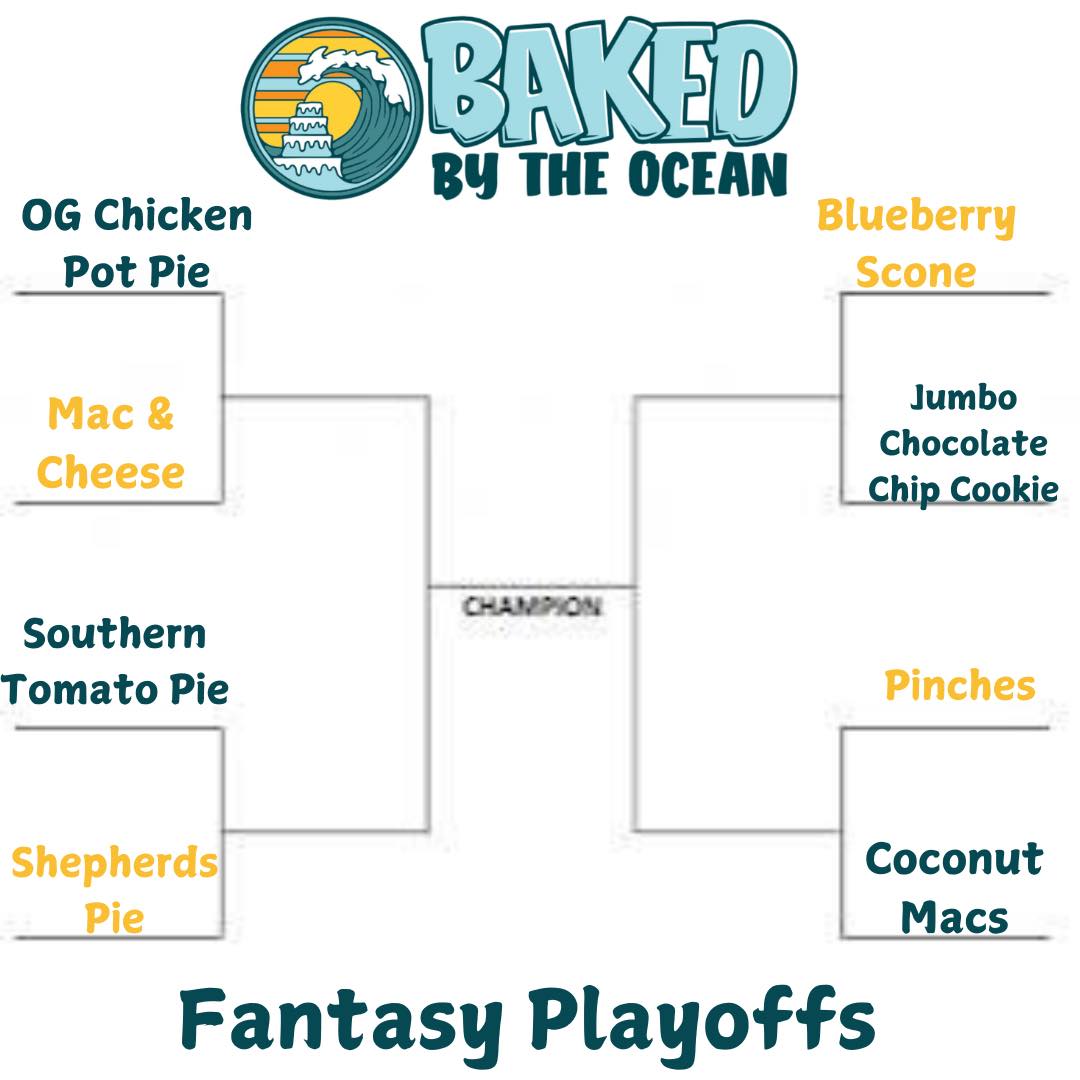 BAKED
BY THE OCEAN

OG Chicken Pot Pie

Mac & Cheese

Southern Tomato Pie

Shepherds Pie

CHAMPION

Blueberry Scone

Jumbo Chocolate Chip Cookie

Pinches

Coconut Macs

Fantasy Playoffs